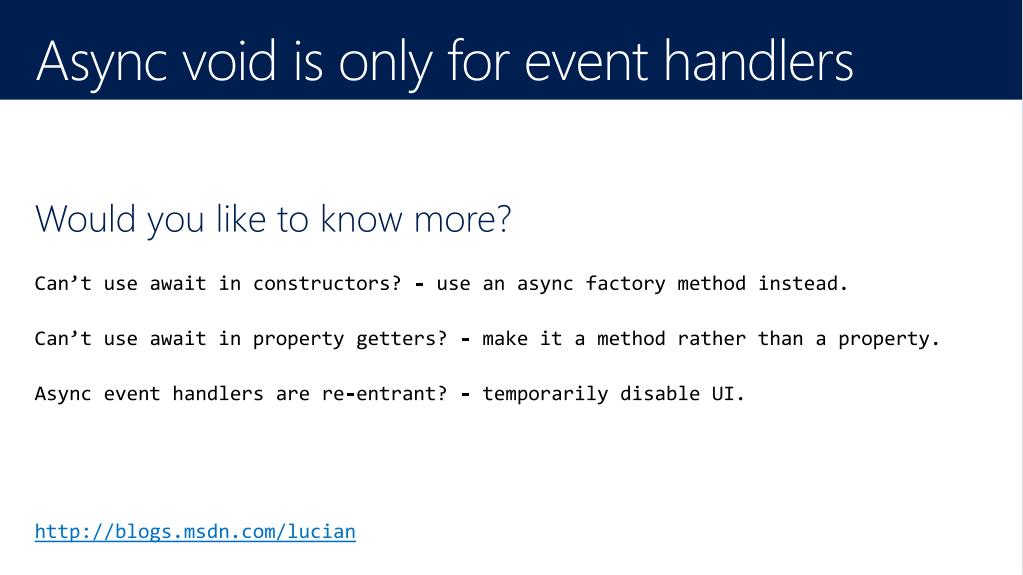 Async void is only for event handlers

Would you like to know more?

Can’t use await in constructors? - use an async factory method instead.

Can’t use await in property getters? - make it a method rather than a property.

Async event handlers are re-entrant? - temporarily disable UI.

http://blogs.msdn.com/lucian